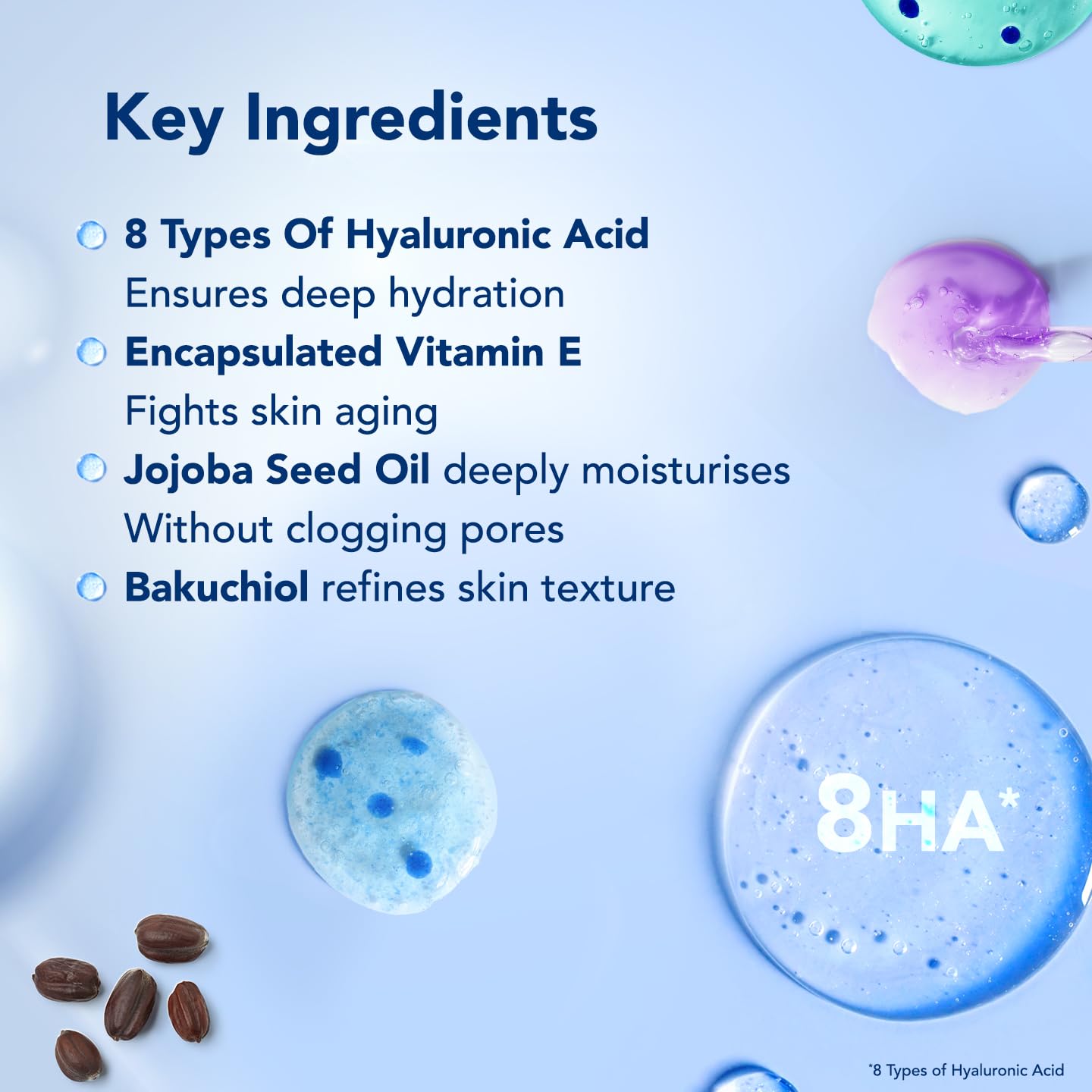 Key Ingredients

8 Types Of Hyaluronic Acid
Ensures deep hydration

Encapsulated Vitamin E
Fights skin aging

Jojoba Seed Oil deeply moisturises
Without clogging pores

Bakuchiol refines skin texture

8HA*

*8 Types of Hyaluronic Acid